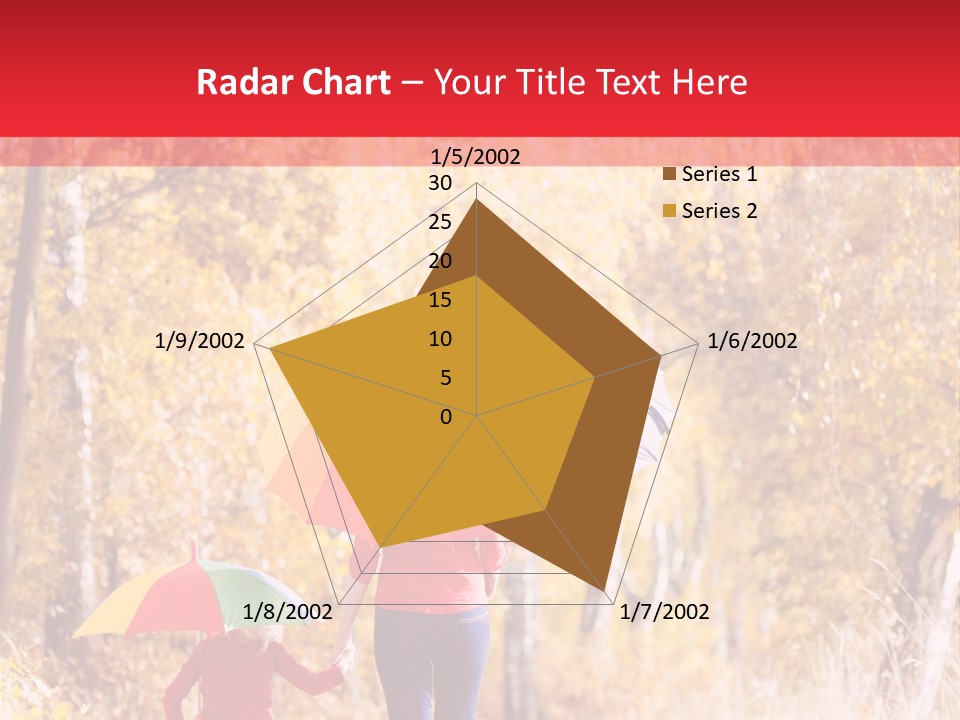 Radar Chart – Your Title Text Here

1/5/2002
30
25
20
15
10
5
0
1/6/2002
1/7/2002
1/8/2002
1/9/2002

Series 1
Series 2